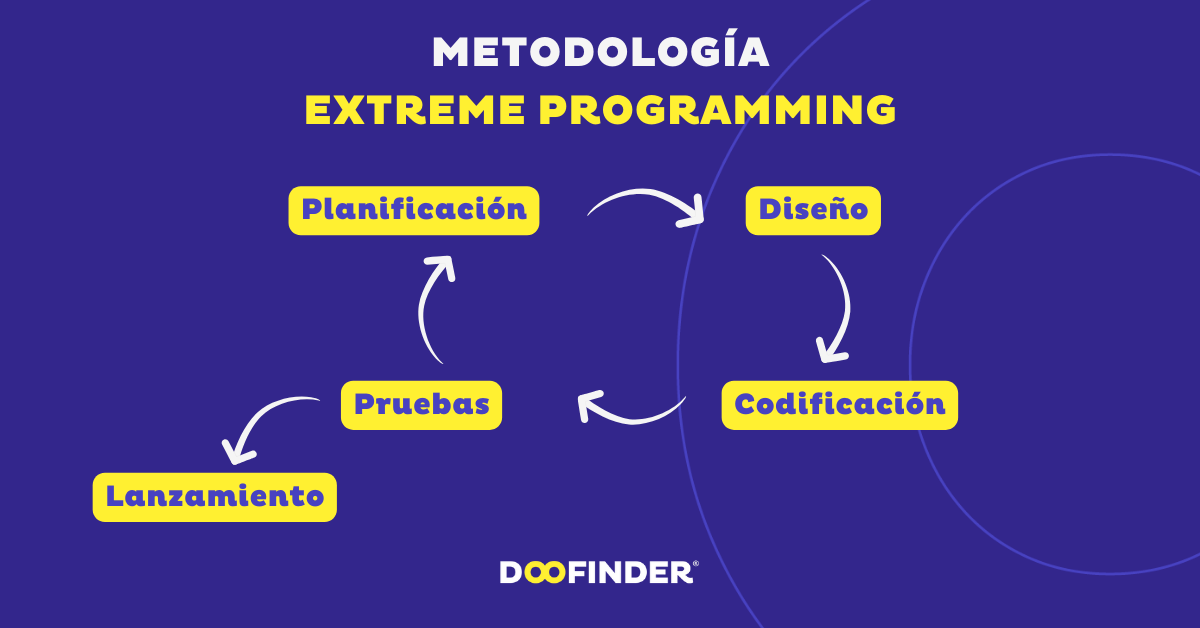 METODOLOGÍA
EXTREME PROGRAMMING

Planificación

Diseño

Codificación

Pruebas

Lanzamiento

DOOFINDER®